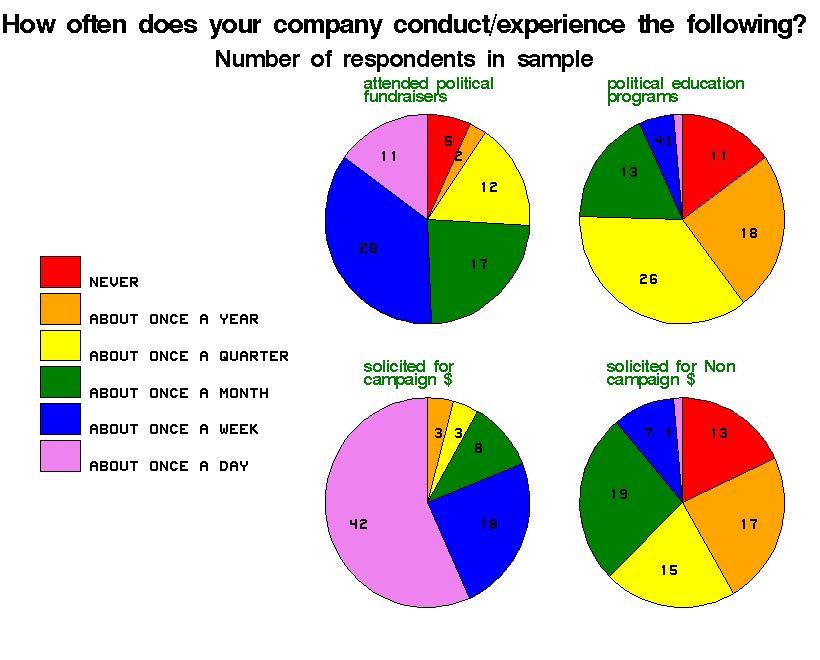 How often does your company conduct/experience the following?
Number of respondents in sample

NEVER
ABOUT ONCE A YEAR
ABOUT ONCE A QUARTER
ABOUT ONCE A MONTH
ABOUT ONCE A WEEK
ABOUT ONCE A DAY

attended political fundraisers
5
2
12
17
26
11

political education programs
11
18
26
13
4
1

solicited for campaign $
3
3
8
18
42

solicited for Non campaign $
13
17
15
19
7
1